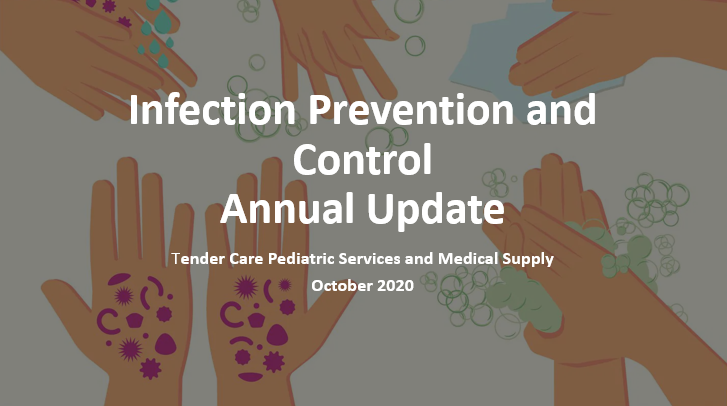 Infection Prevention and Control
Annual Update

Tender Care Pediatric Services and Medical Supply
October 2020